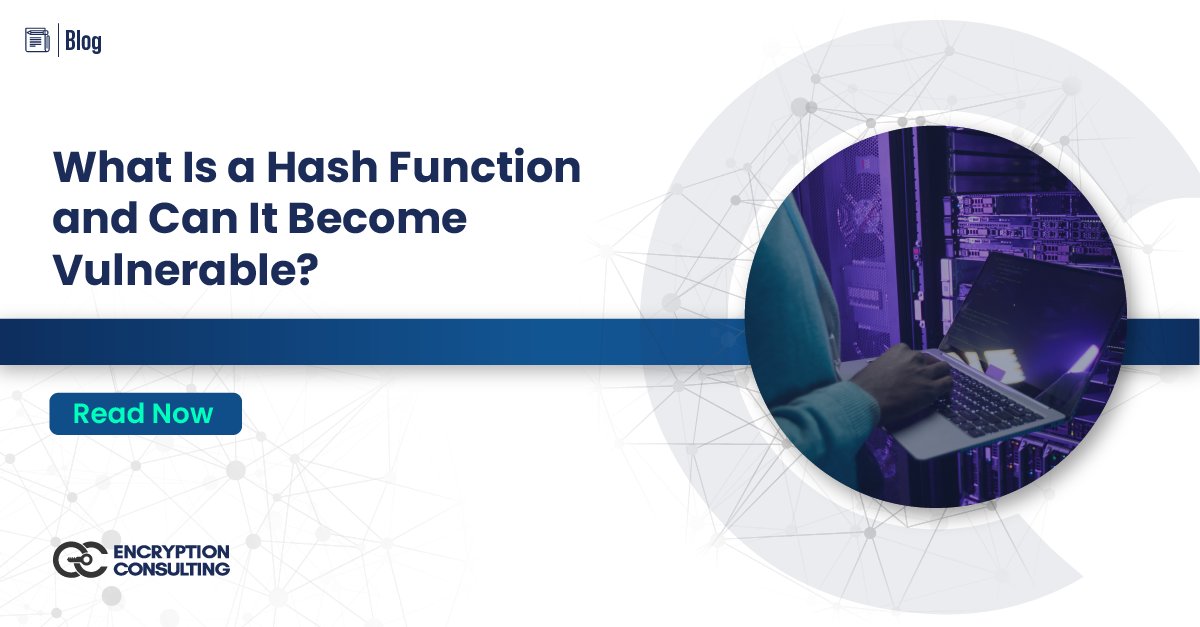 Blog

What Is a Hash Function and Can It Become Vulnerable?

Read Now

ENCRYPTION CONSULTING